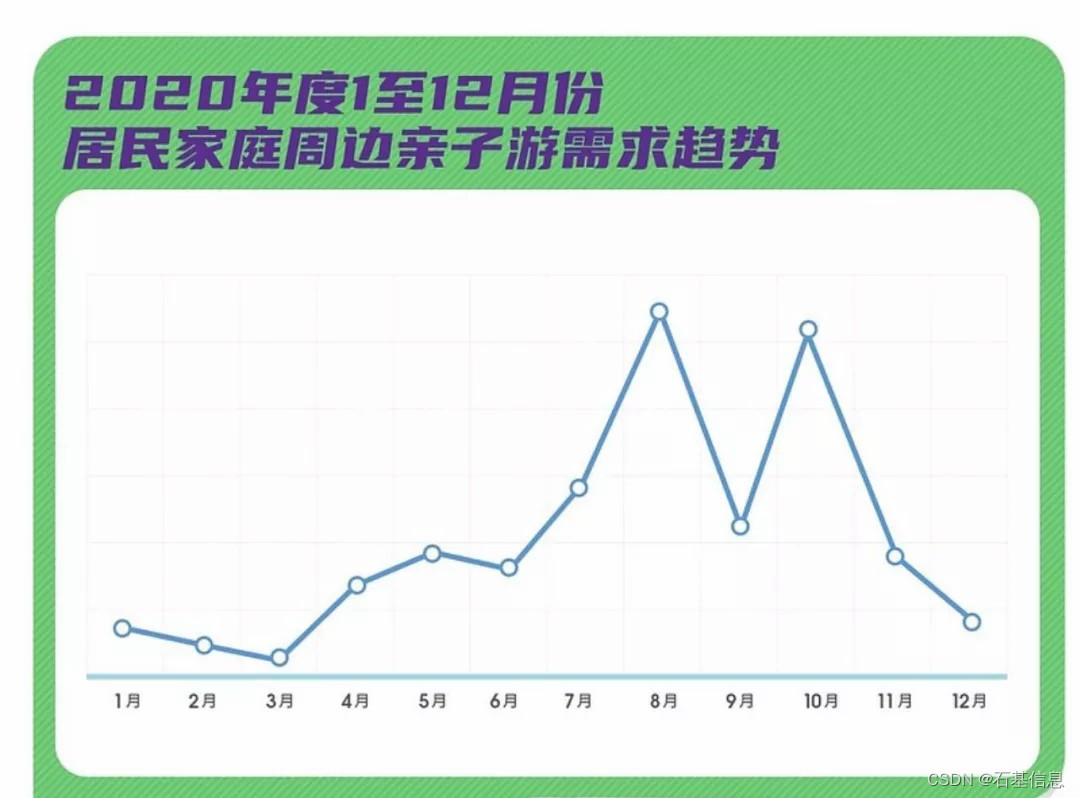 2020年度1至12月份
居民家庭周边亲子游需求趋势

1月 2月 3月 4月 5月 6月 7月 8月 9月 10月 11月 12月

CSDN @石基信息